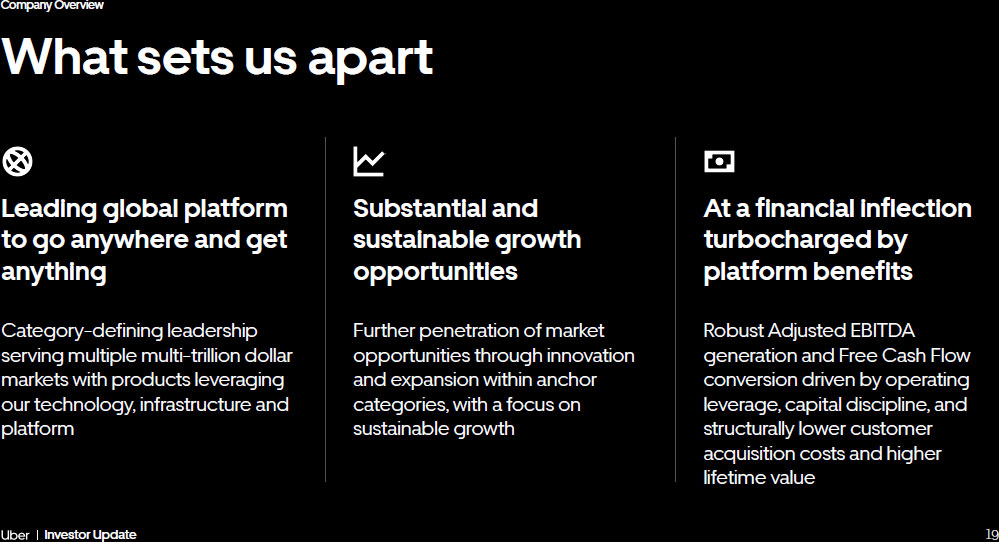 Company Overview

What sets us apart

Leading global platform to go anywhere and get anything

Category-defining leadership serving multiple multi-trillion dollar markets with products leveraging our technology, infrastructure and platform

Substantial and sustainable growth opportunities

Further penetration of market opportunities through innovation and expansion within anchor categories, with a focus on sustainable growth

At a financial inflection turbocharged by platform benefits

Robust Adjusted EBITDA generation and Free Cash Flow conversion driven by operating leverage, capital discipline, and structurally lower customer acquisition costs and higher lifetime value

Uber | Investor Update

19